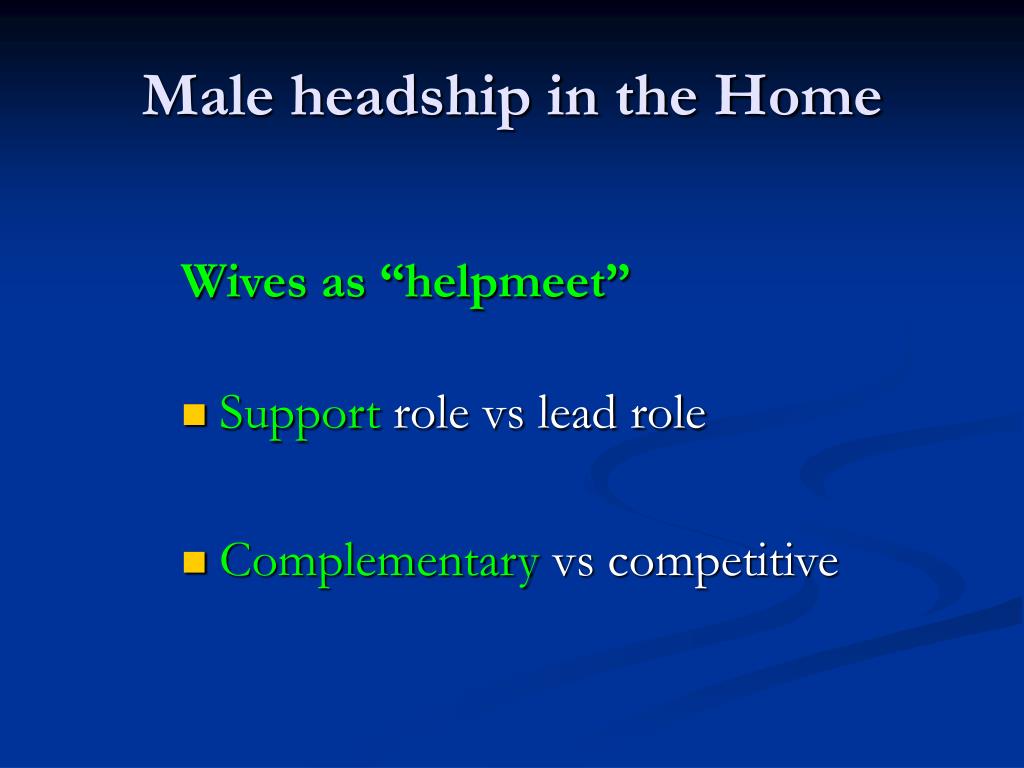 Male headship in the Home

Wives as “helpmeet”

Support role vs lead role

Complementary vs competitive